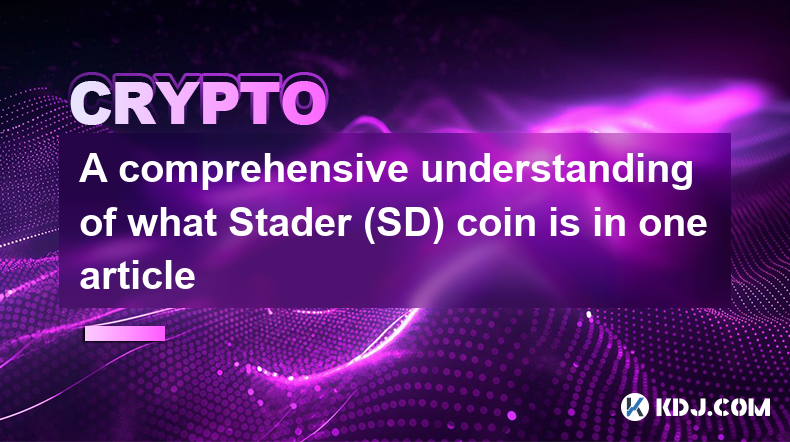 CRYPTO

A comprehensive understanding of what Stader (SD) coin is in one article

KDJ.COM